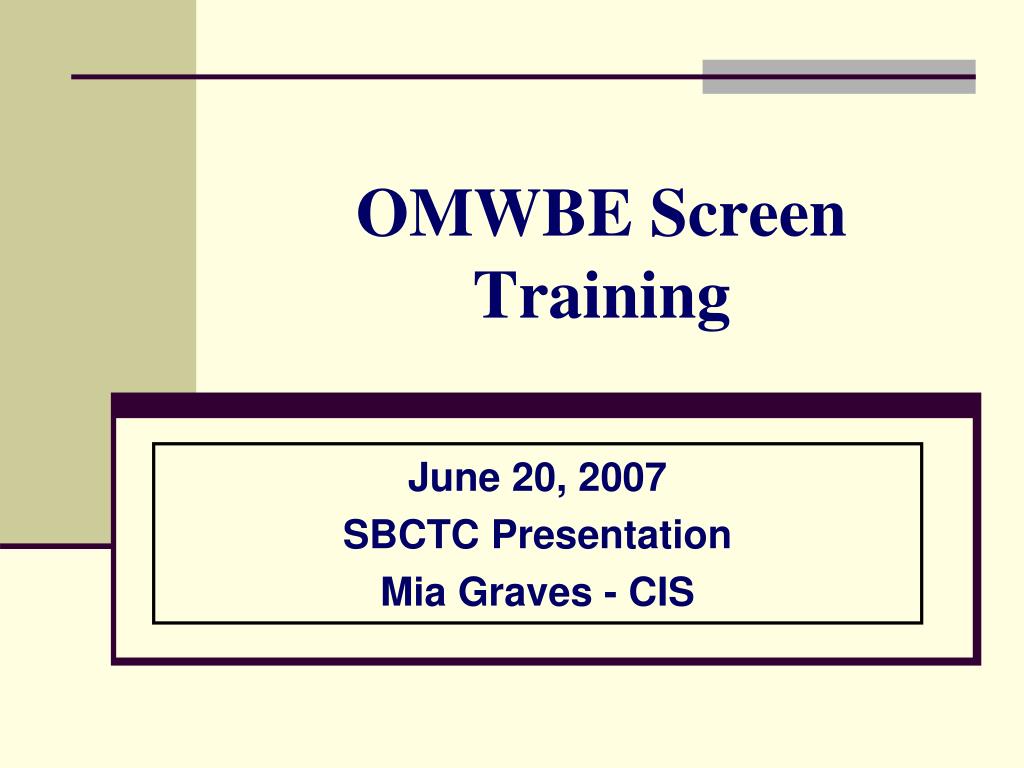 OMWBE Screen Training

June 20, 2007
SBCTC Presentation
Mia Graves - CIS